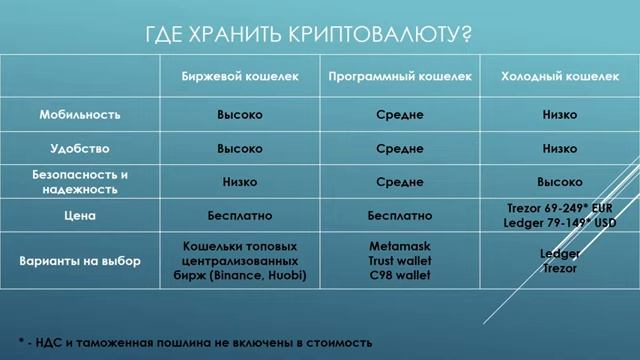 ГДЕ ХРАНИТЬ КРИПТОВАЛЮТУ?

| | Биржевой кошелек | Программный кошелек | Холодный кошелек |
|---|---|---|---|
| Мобильность | Высоко | Средне | Низко |
| Удобство | Высоко | Средне | Низко |
| Безопасность и надежность | Низко | Средне | Высоко |
| Цена | Бесплатно | Бесплатно | Trezor 69-249* EUR Ledger 79-149* USD |
| Варианты на выбор | Кошельки топовых централизованных бирж (Binance, Huobi) | Metamask Trust wallet C98 wallet | Ledger Trezor |

* - НДС и таможенная пошлина не включены в стоимость